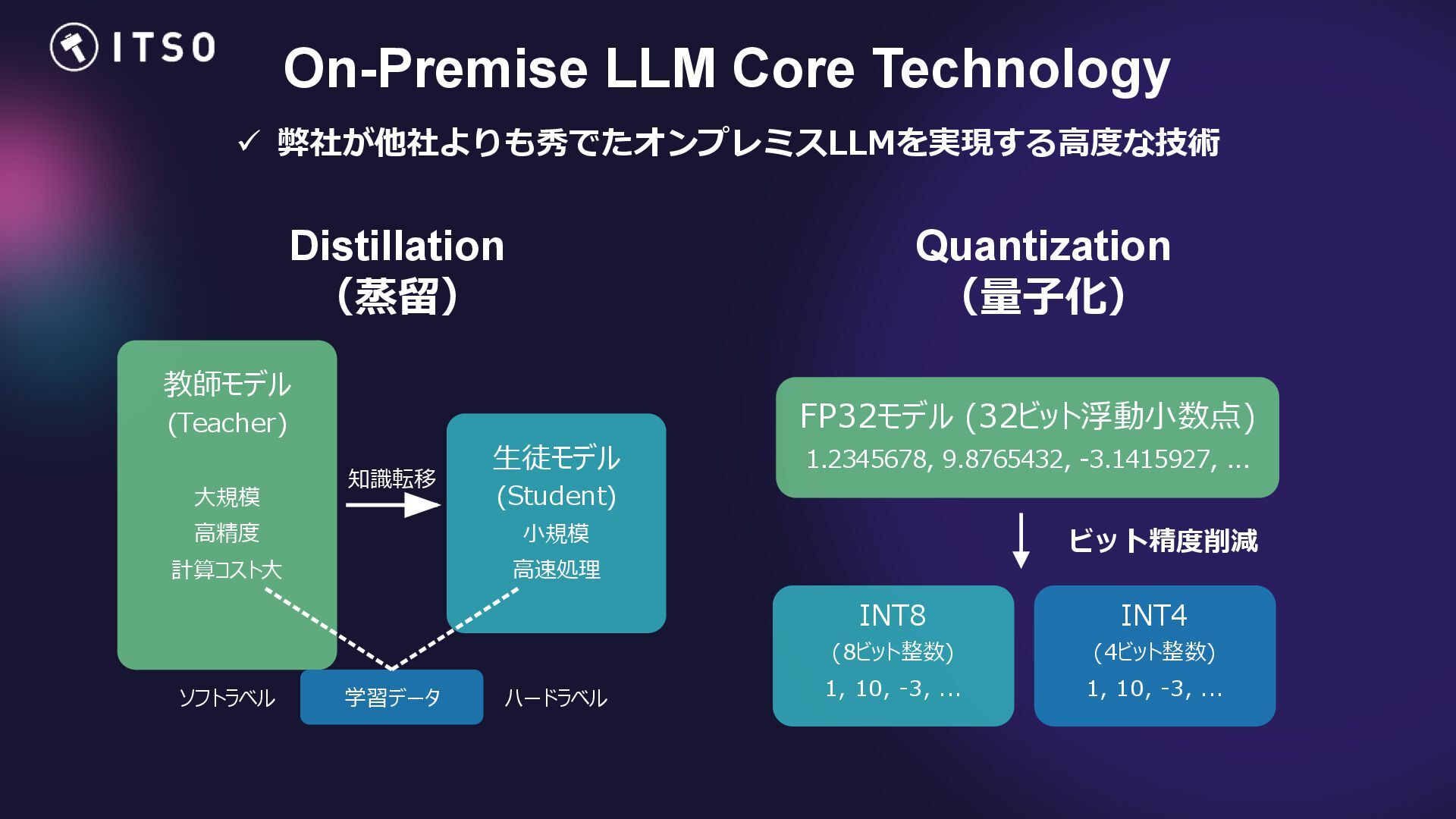 ITSO

On-Premise LLM Core Technology

✓ 弊社が他社よりも秀でたオンプレミスLLMを実現する高度な技術

Distillation
（蒸留）

教師モデル
(Teacher)

大規模
高精度
計算コスト大

知識転移

生徒モデル
(Student)
小規模
高速処理

ソフトラベル
学習データ
ハードラベル

Quantization
（量子化）

FP32モデル (32ビット浮動小数点)
1.2345678, 9.8765432, -3.1415927, ...

ビット精度削減

INT8
（8ビット整数）
1, 10, -3, ...

INT4
（4ビット整数）
1, 10, -3, ...